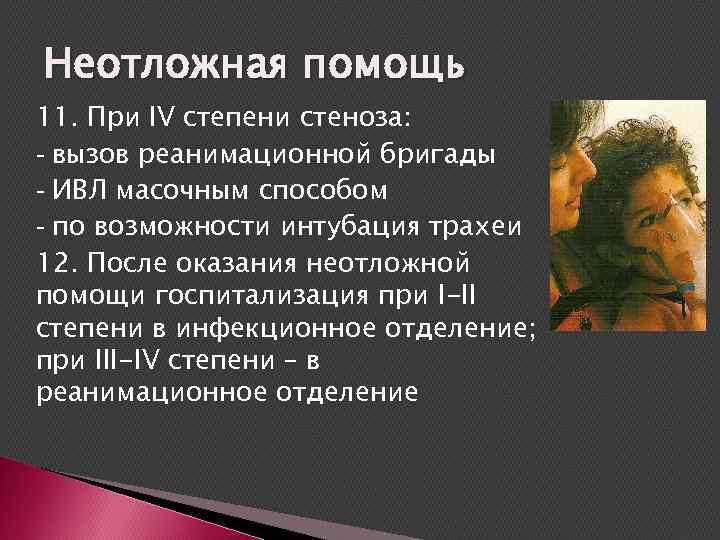 Неотложная помощь

11. При IV степени стеноза:
- вызов реанимационной бригады
- ИВЛ масочным способом
- по возможности интубация трахеи
12. После оказания неотложной помощи госпитализация при I–II степени в инфекционное отделение; при III–IV степени – в реанимационное отделение